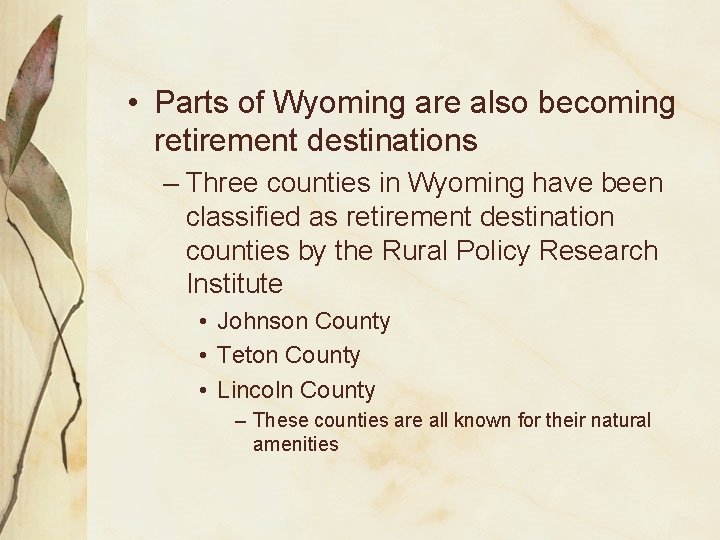 • Parts of Wyoming are also becoming retirement destinations

– Three counties in Wyoming have been classified as retirement destination counties by the Rural Policy Research Institute

• Johnson County

• Teton County

• Lincoln County

– These counties are all known for their natural amenities